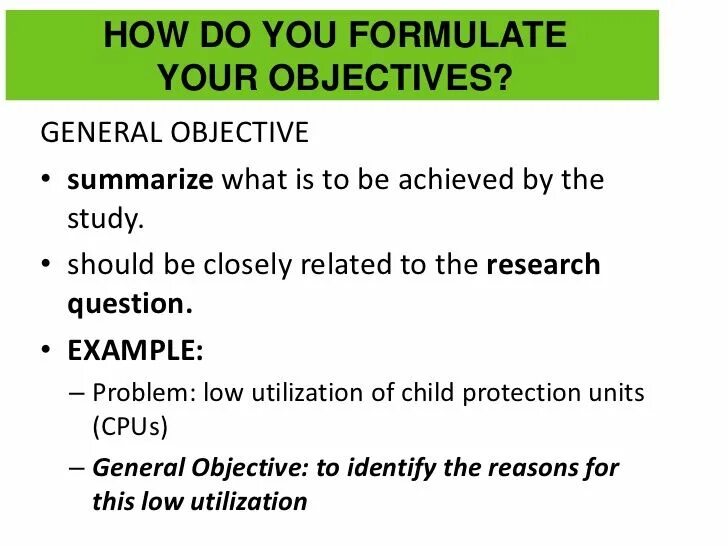 HOW DO YOU FORMULATE YOUR OBJECTIVES?

GENERAL OBJECTIVE

• summarize what is to be achieved by the study.

• should be closely related to the research question.

• EXAMPLE:

– Problem: low utilization of child protection units (CPUs)

– General Objective: to identify the reasons for this low utilization